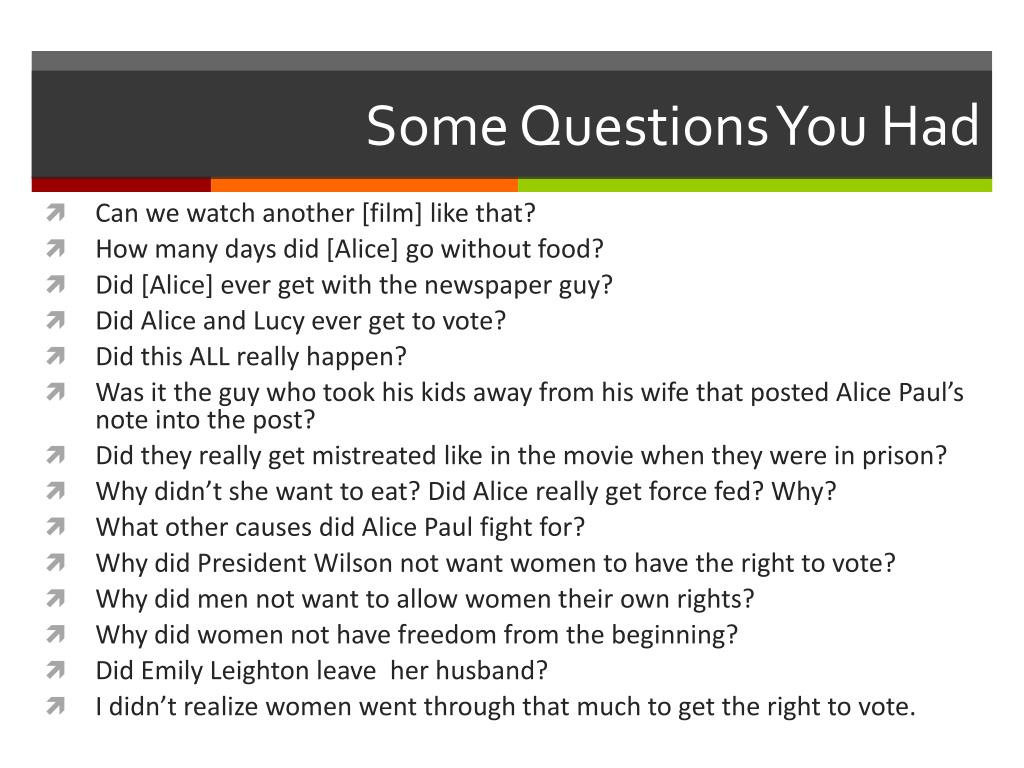 Some Questions You Had

Can we watch another [film] like that?
How many days did [Alice] go without food?
Did [Alice] ever get with the newspaper guy?
Did Alice and Lucy ever get to vote?
Did this ALL really happen?
Was it the guy who took his kids away from his wife that posted Alice Paul's note into the post?
Did they really get mistreated like in the movie when they were in prison?
Why didn't she want to eat? Did Alice really get force fed? Why?
What other causes did Alice Paul fight for?
Why did President Wilson not want women to have the right to vote?
Why did men not want to allow women their own rights?
Why did women not have freedom from the beginning?
Did Emily Leighton leave her husband?
I didn't realize women went through that much to get the right to vote.